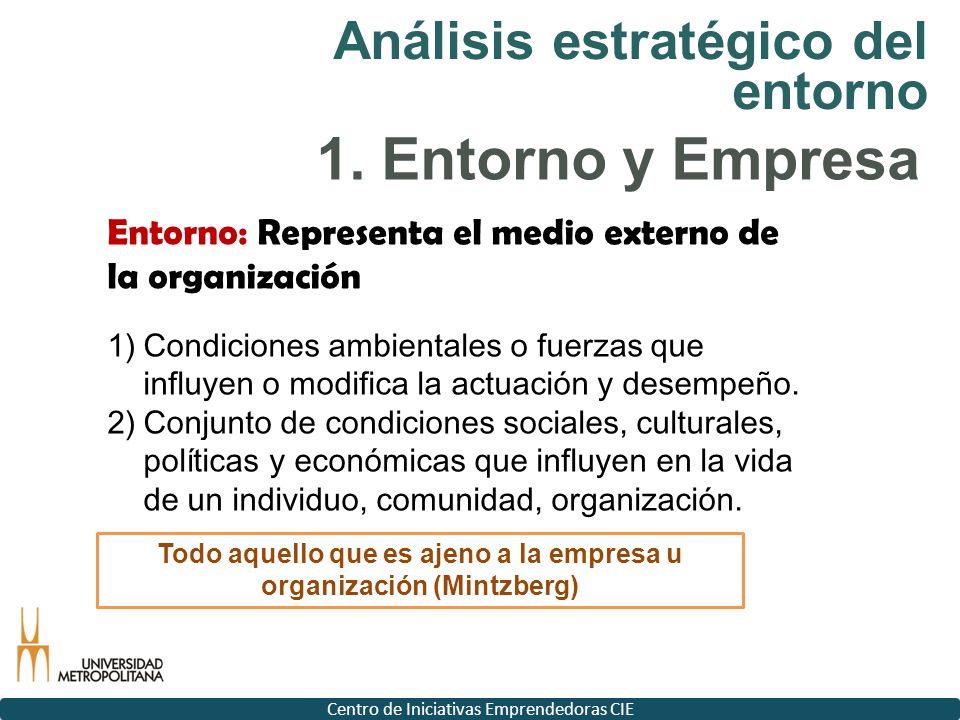 Análisis estratégico del entorno

1. Entorno y Empresa

Entorno: Representa el medio externo de la organización

1) Condiciones ambientales o fuerzas que influyen o modifica la actuación y desempeño.
2) Conjunto de condiciones sociales, culturales, políticas y económicas que influyen en la vida de un individuo, comunidad, organización.

Todo aquello que es ajeno a la empresa u organización (Mintzberg)

UNIVERSIDAD METROPOLITANA

Centro de Iniciativas Emprendedoras CIE